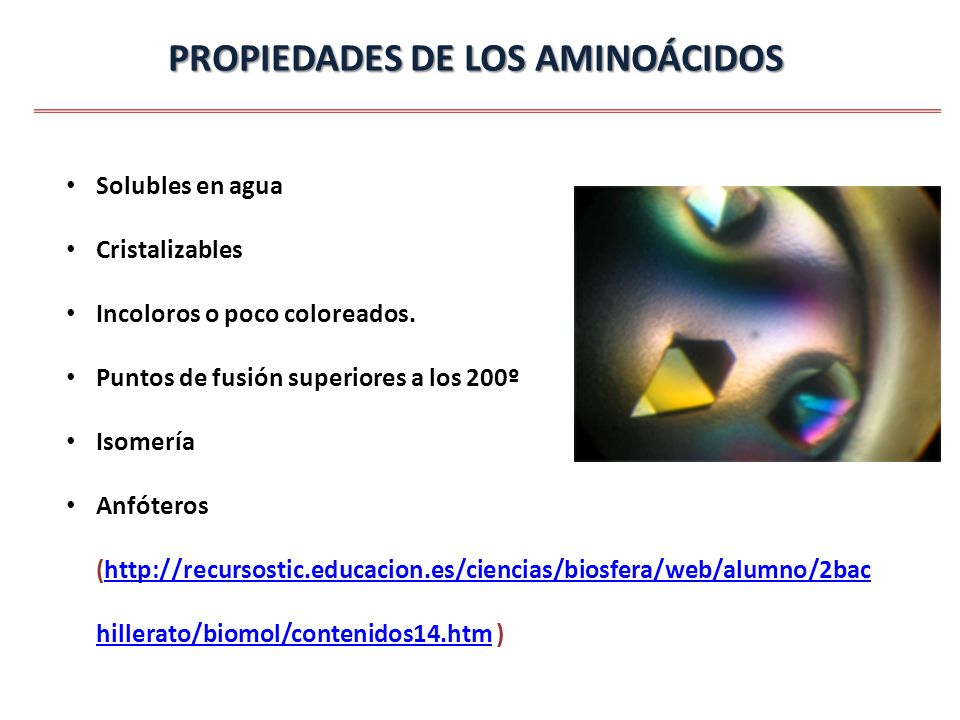 PROPIEDADES DE LOS AMINOÁCIDOS

• Solubles en agua
• Cristalizables
• Incoloros o poco coloreados.
• Puntos de fusión superiores a los 200º
• Isomería
• Anfóteros
(http://recursostic.educacion.es/ciencias/biosfera/web/alumno/2bachillerato/biomol/contenidos14.htm )